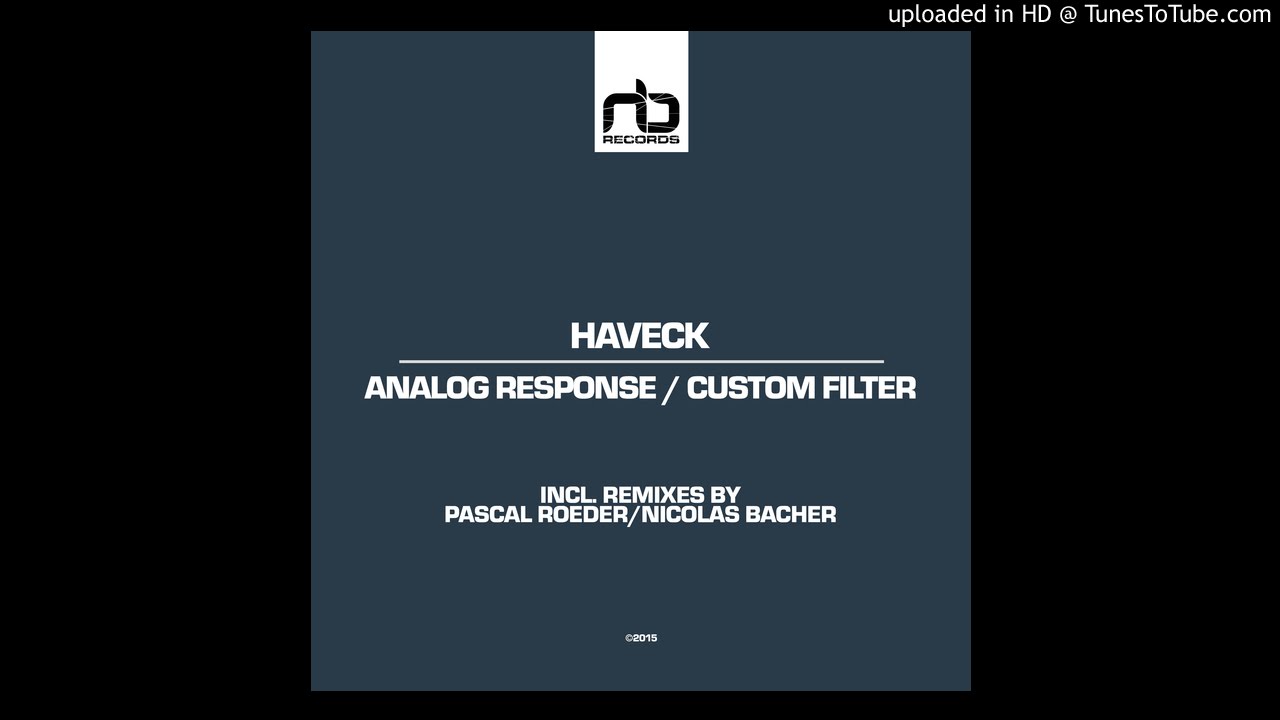 uploaded in HD @ TunesToTube.com

nb
RECORDS

HAVECK

ANALOG RESPONSE / CUSTOM FILTER

INCL. REMIXES BY
PASCAL ROEDER/NICOLAS BACHER

©2015